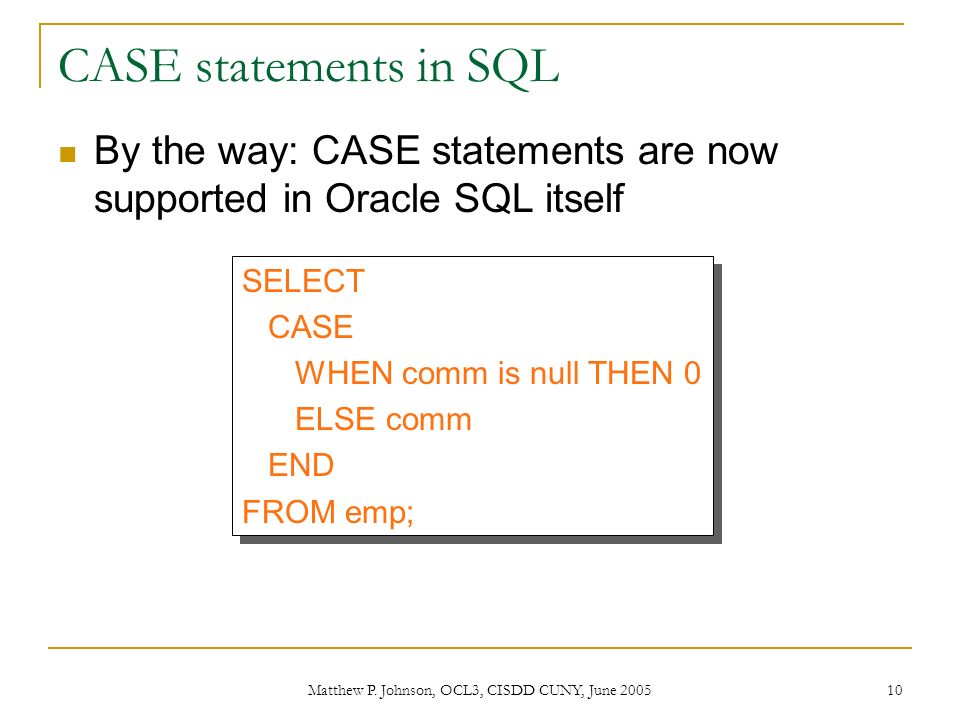 CASE statements in SQL

By the way: CASE statements are now supported in Oracle SQL itself

SELECT
  CASE
    WHEN comm is null THEN 0
    ELSE comm
  END
FROM emp;

Matthew P. Johnson, OCL3, CISDD CUNY, June 2005

10